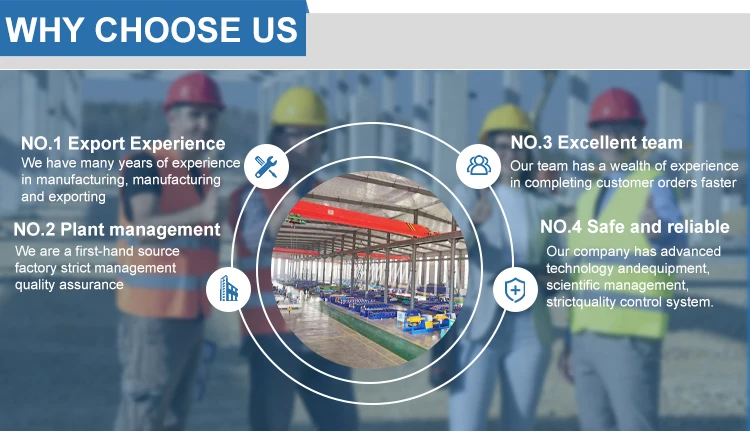 WHY CHOOSE US

NO.1 Export Experience
We have many years of experience in manufacturing, manufacturing and exporting

NO.2 Plant management
We are a first-hand source factory strict management quality assurance

NO.3 Excellent team
Our team has a wealth of experience in completing customer orders faster

NO.4 Safe and reliable
Our company has advanced technology andequipment, scientific management, strictquality control system.